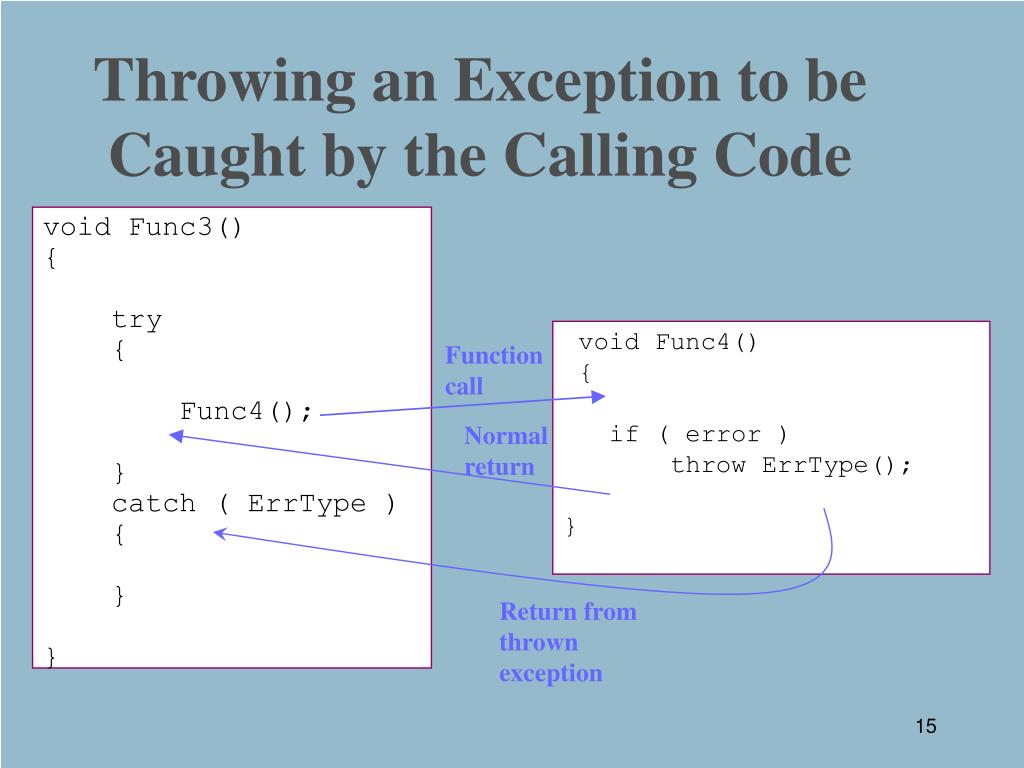 Throwing an Exception to be Caught by the Calling Code

void Func3()
{

try
{

Func4();

}
catch ( ErrType )
{

}

}

Function call

Normal return

void Func4()
{

if ( error )
throw ErrType();

}

Return from thrown exception

15